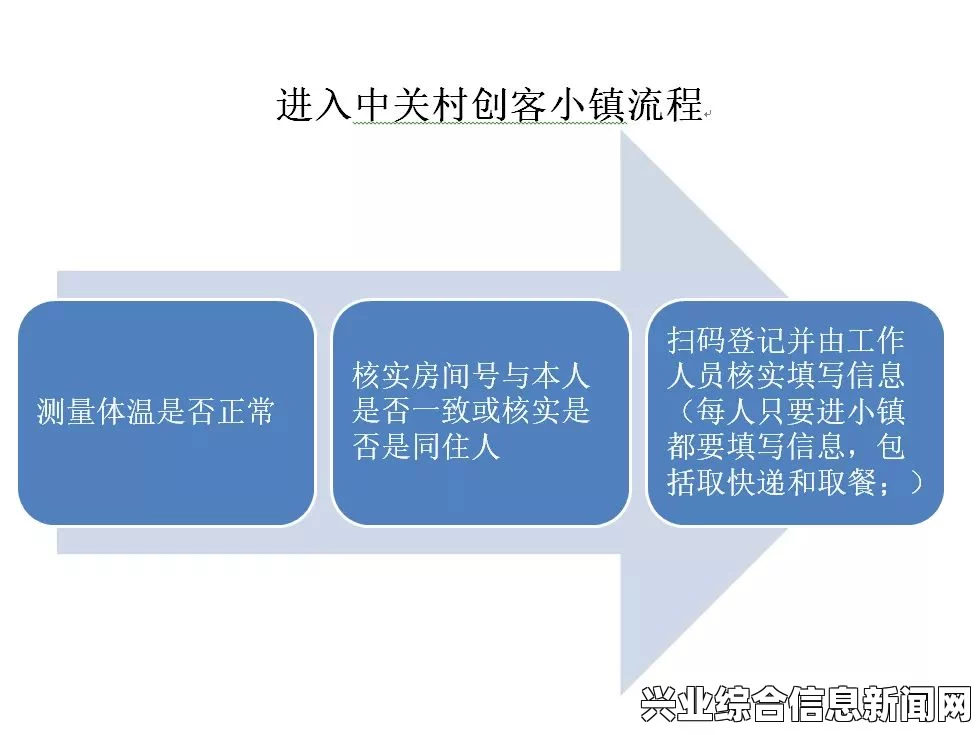 进入中关村创客小镇流程

测量体温是否正常

核实房间号与本人是否一致或核实是否是同住人

扫码登记并由工作人员核实填写信息（每人只要进小镇都要填写信息，包括取快递和取餐；）

兴业综合信息新闻网